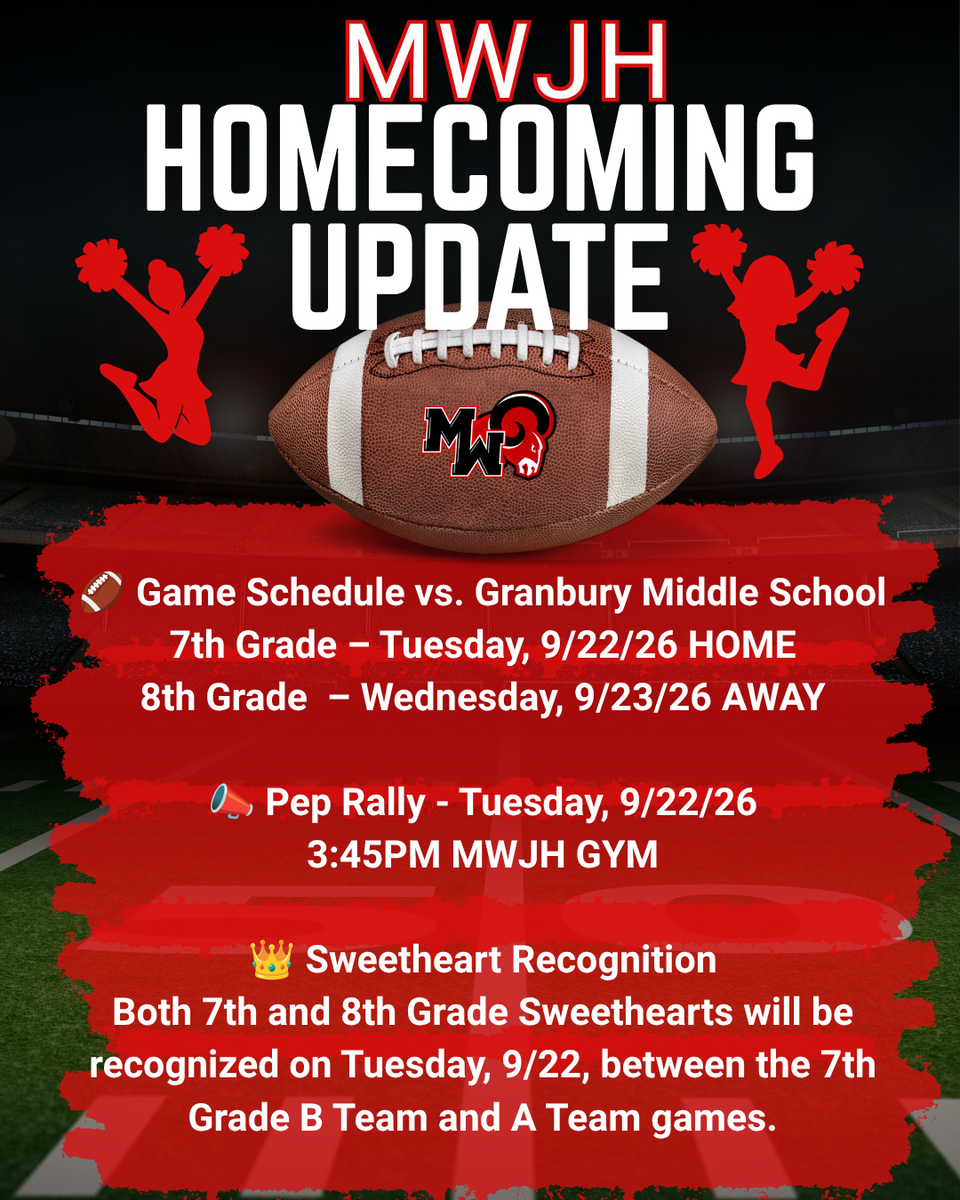 MWJH
HOMECOMING
UPDATE

MW

🏈 Game Schedule vs. Granbury Middle School
7th Grade – Tuesday, 9/22/26 HOME
8th Grade – Wednesday, 9/23/26 AWAY

📣 Pep Rally - Tuesday, 9/22/26
3:45PM MWJH GYM

👑 Sweetheart Recognition
Both 7th and 8th Grade Sweethearts will be recognized on Tuesday, 9/22, between the 7th Grade B Team and A Team games.